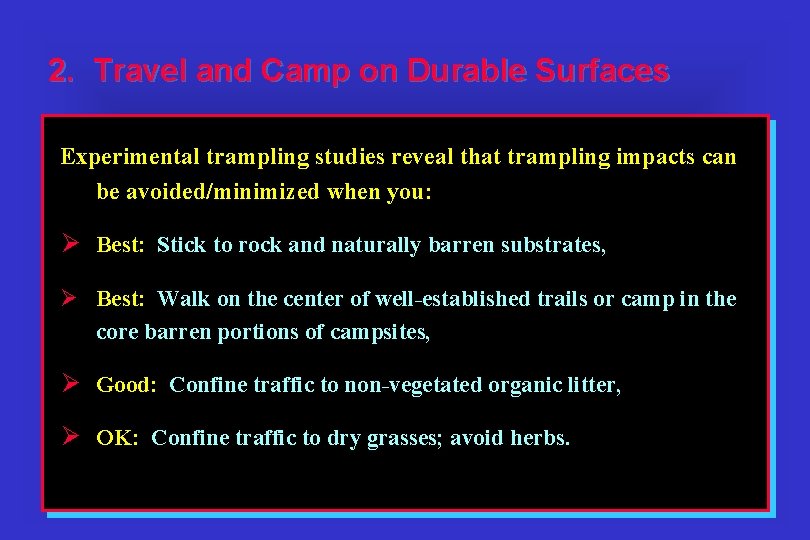 2. Travel and Camp on Durable Surfaces

Experimental trampling studies reveal that trampling impacts can be avoided/minimized when you:

➢ Best: Stick to rock and naturally barren substrates,

➢ Best: Walk on the center of well-established trails or camp in the core barren portions of campsites,

➢ Good: Confine traffic to non-vegetated organic litter,

➢ OK: Confine traffic to dry grasses; avoid herbs.